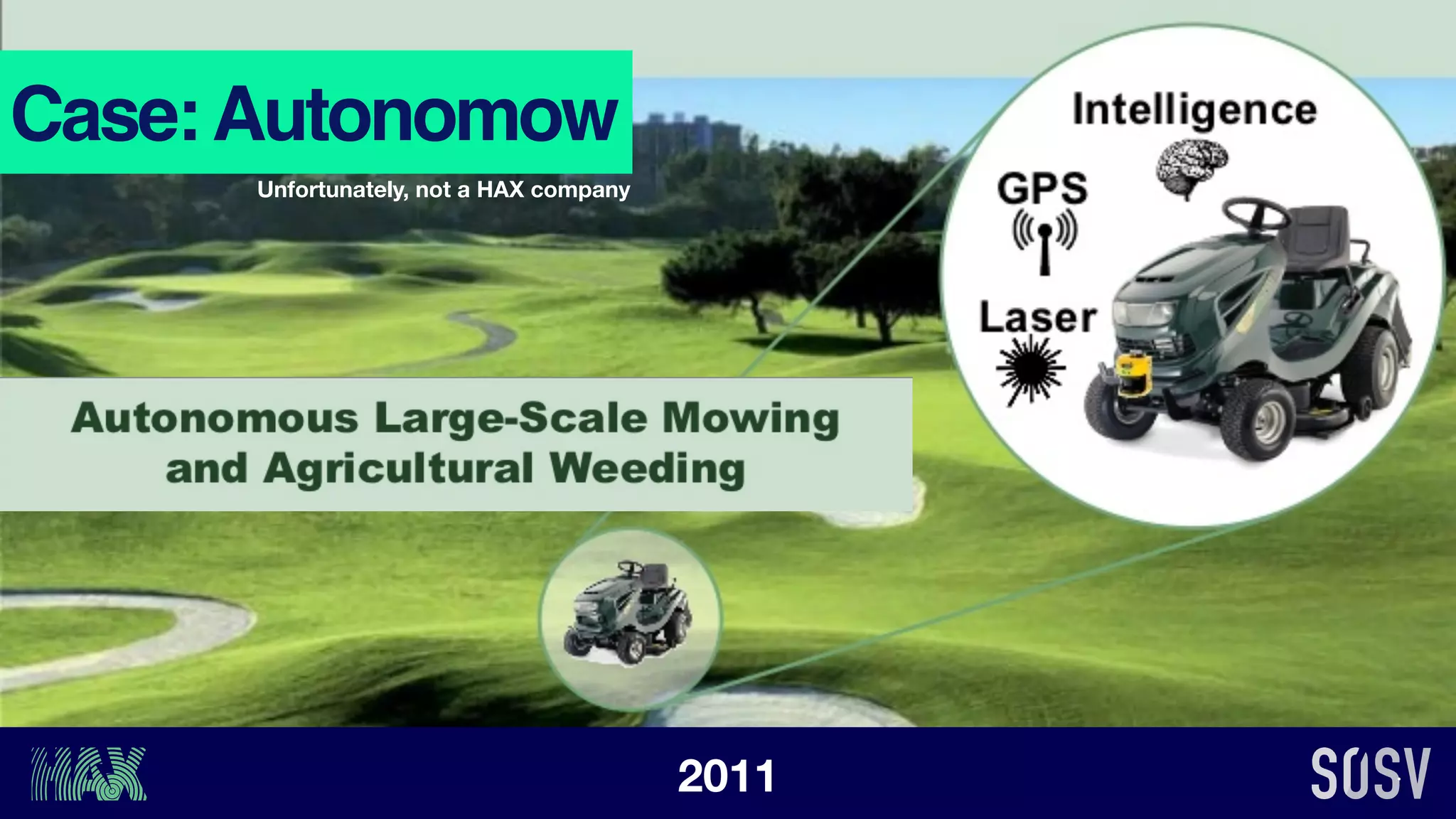 Case: Autonomow

Unfortunately, not a HAX company

Intelligence

GPS

Laser

Autonomous Large-Scale Mowing and Agricultural Weeding

HAX

2011

SOSV